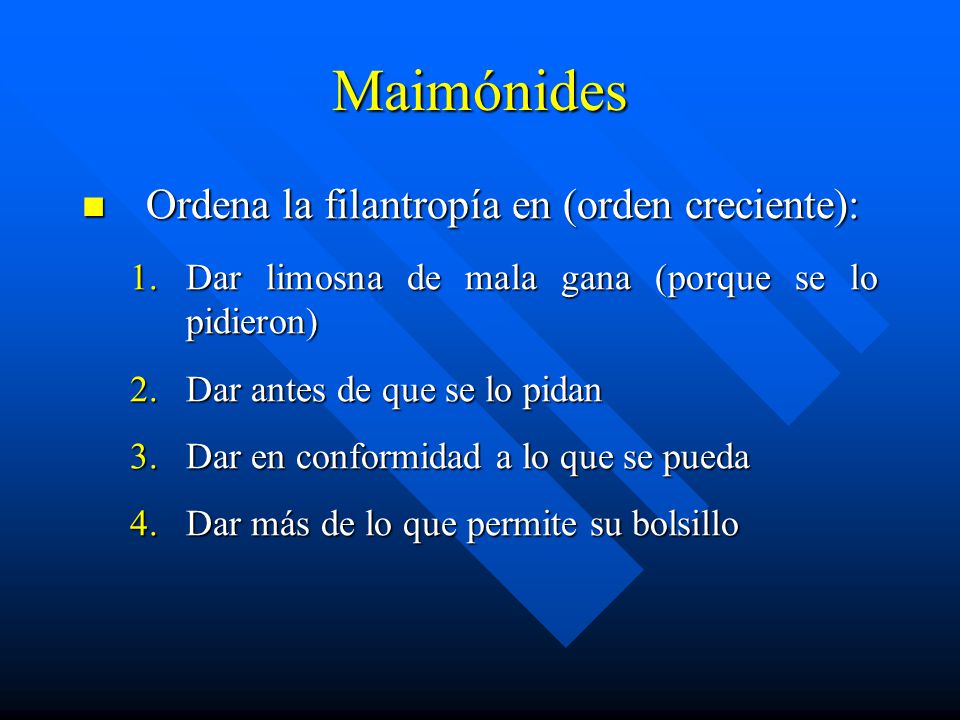 Maimónides

Ordena la filantropía en (orden creciente):

1. Dar limosna de mala gana (porque se lo pidieron)
2. Dar antes de que se lo pidan
3. Dar en conformidad a lo que se pueda
4. Dar más de lo que permite su bolsillo